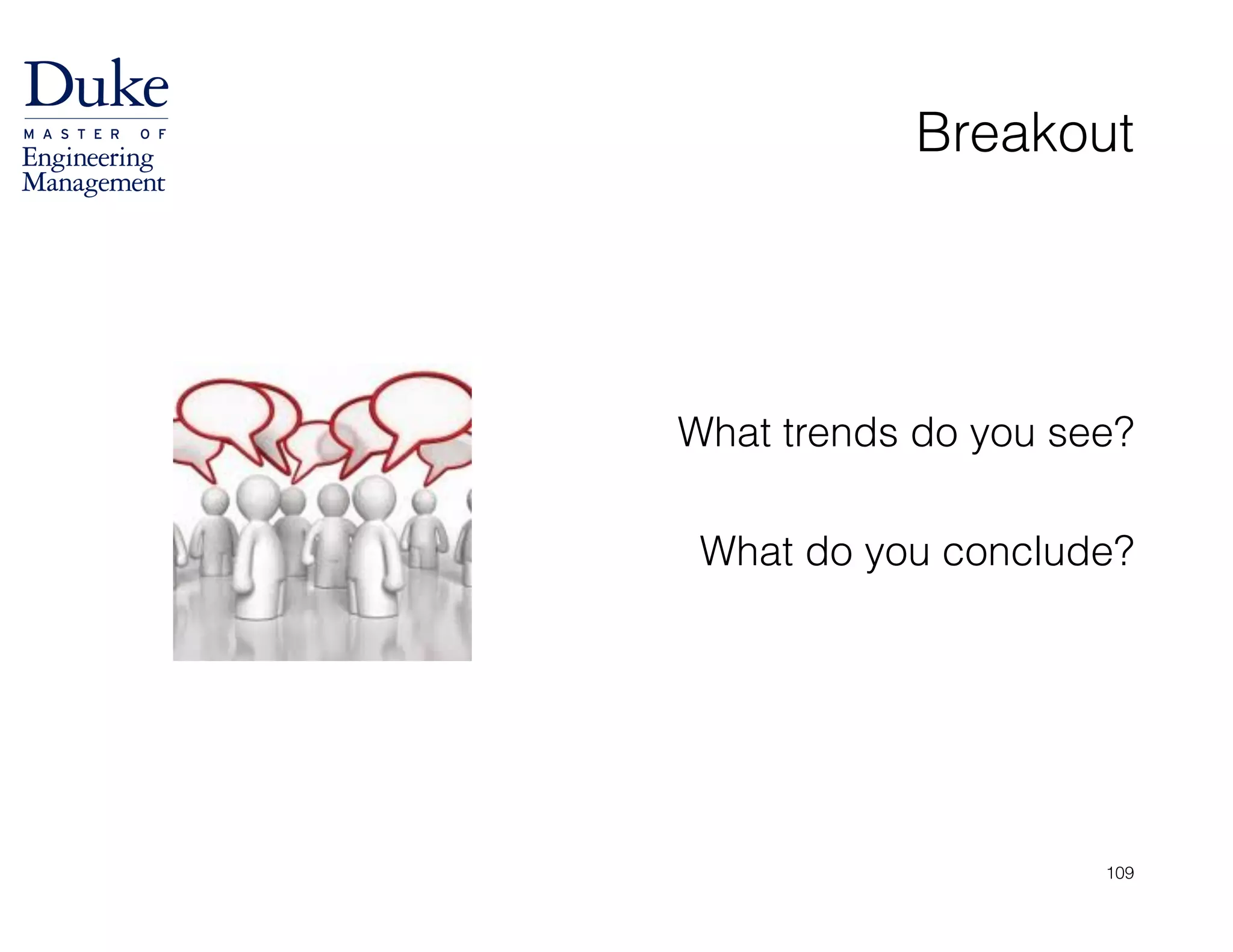 Duke
MASTER OF
Engineering
Management

Breakout

What trends do you see?

What do you conclude?

109